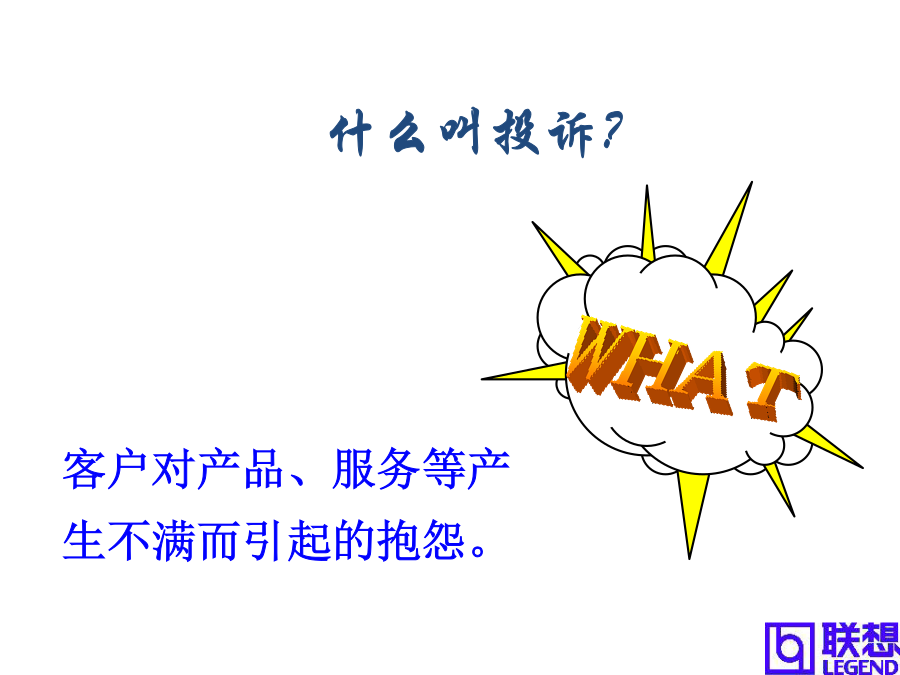 什么叫投诉?

WHA T

客户对产品、服务等产生不满而引起的抱怨。

联想
LEGEND